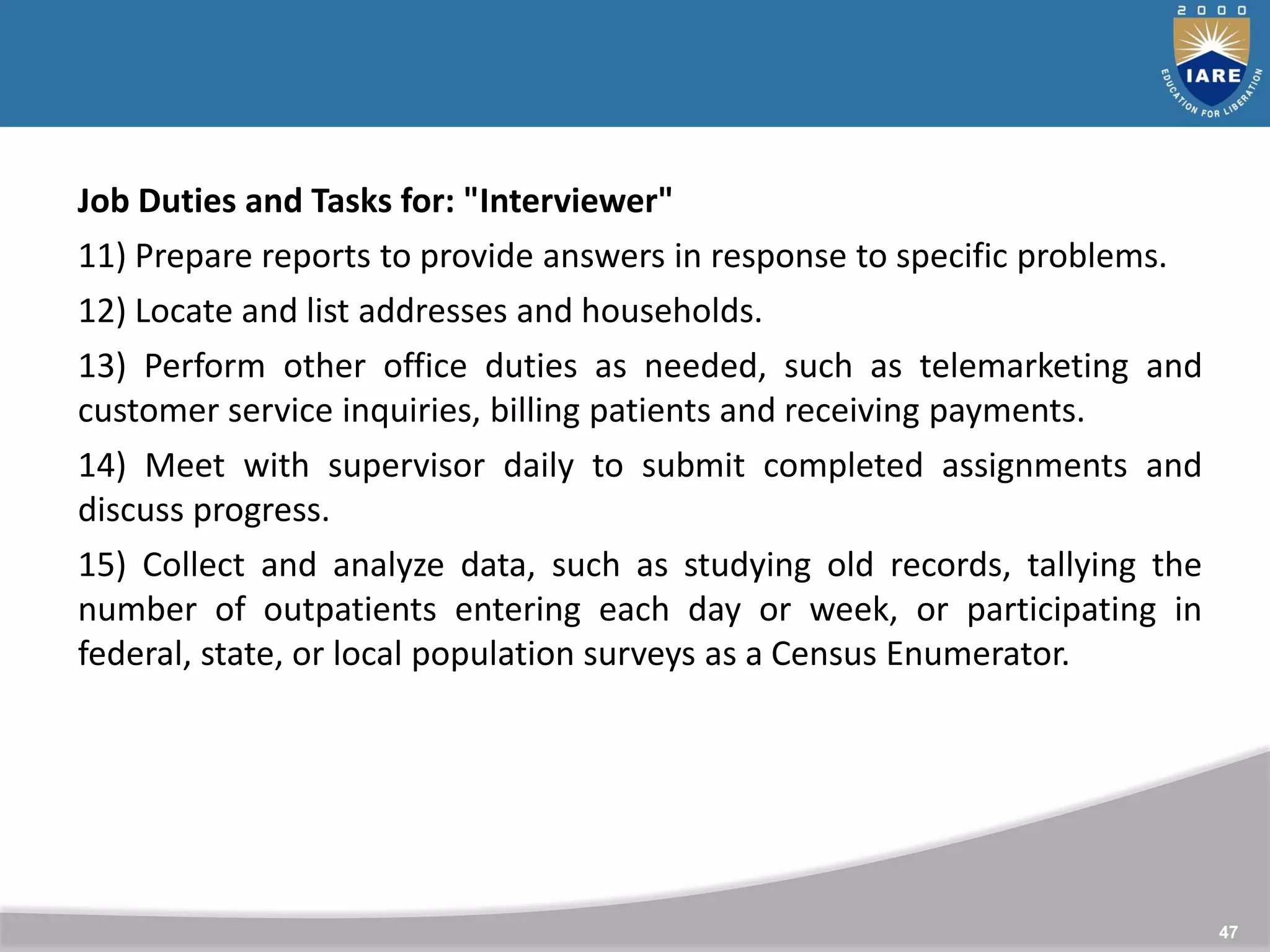 2000
IARE
EDUCATION FOR LIBERATION

Job Duties and Tasks for: "Interviewer"

11) Prepare reports to provide answers in response to specific problems.

12) Locate and list addresses and households.

13) Perform other office duties as needed, such as telemarketing and customer service inquiries, billing patients and receiving payments.

14) Meet with supervisor daily to submit completed assignments and discuss progress.

15) Collect and analyze data, such as studying old records, tallying the number of outpatients entering each day or week, or participating in federal, state, or local population surveys as a Census Enumerator.

47